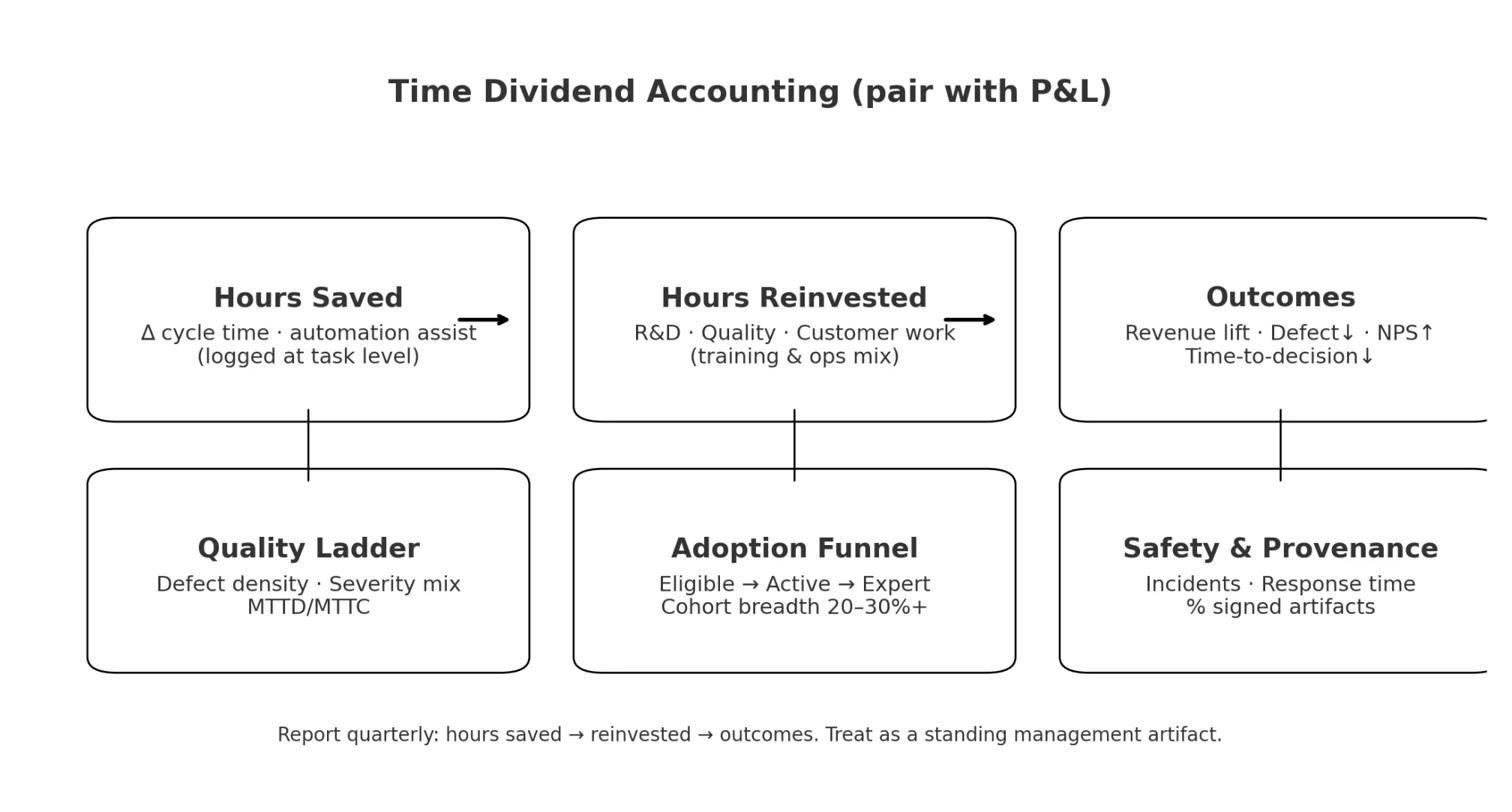 Time Dividend Accounting (pair with P&L)

Hours Saved
Δ cycle time · automation assist
(logged at task level)

Hours Reinvested
R&D · Quality · Customer work
(training & ops mix)

Outcomes
Revenue lift · Defect↓ · NPS↑
Time-to-decision↓

Quality Ladder
Defect density · Severity mix
MTTD/MTTC

Adoption Funnel
Eligible → Active → Expert
Cohort breadth 20–30%+

Safety & Provenance
Incidents · Response time
% signed artifacts

Report quarterly: hours saved → reinvested → outcomes. Treat as a standing management artifact.